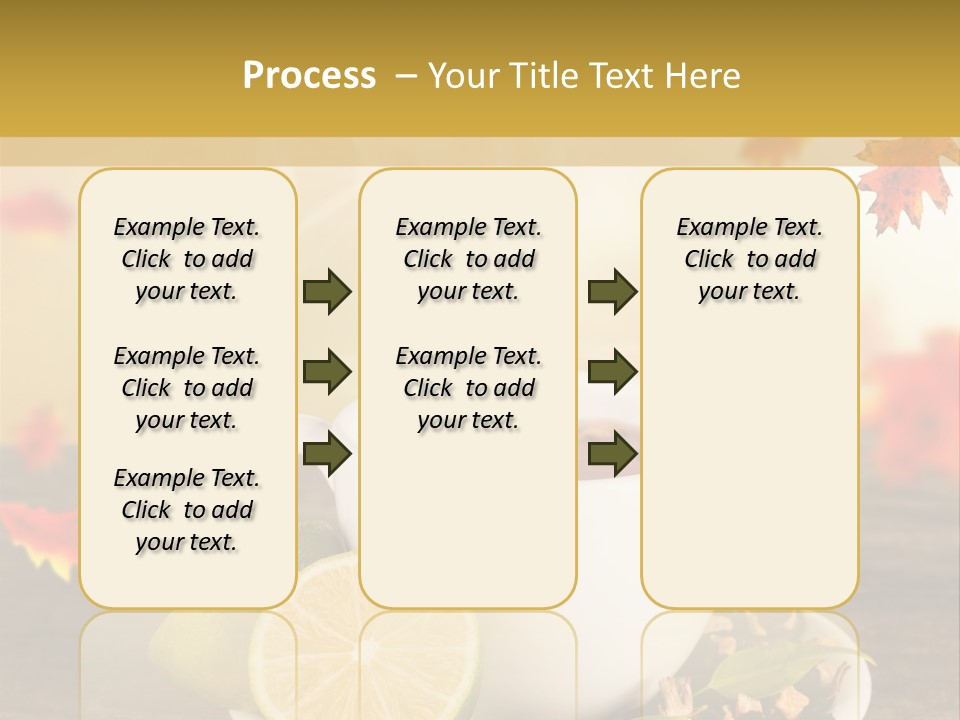 Process – Your Title Text Here

Example Text. Click to add your text.

Example Text. Click to add your text.

Example Text. Click to add your text.

Example Text. Click to add your text.

Example Text. Click to add your text.

Example Text. Click to add your text.